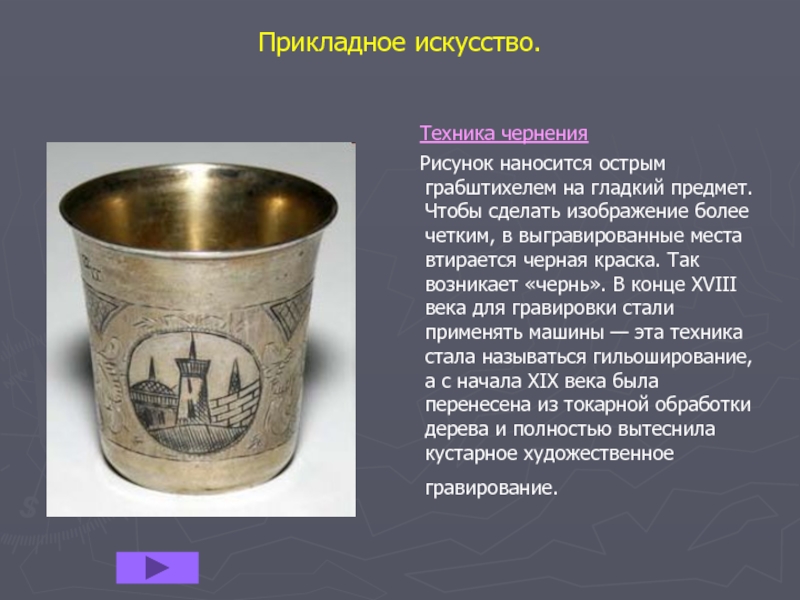 Прикладное искусство.

Техника чернения

Рисунок наносится острым грабштихелем на гладкий предмет. Чтобы сделать изображение более четким, в выгравированные места втирается черная краска. Так возникает «чернь». В конце XVIII века для гравировки стали применять машины — эта техника стала называться гильоширование, а с начала XIX века была перенесена из токарной обработки дерева и полностью вытеснила кустарное художественное гравирование.